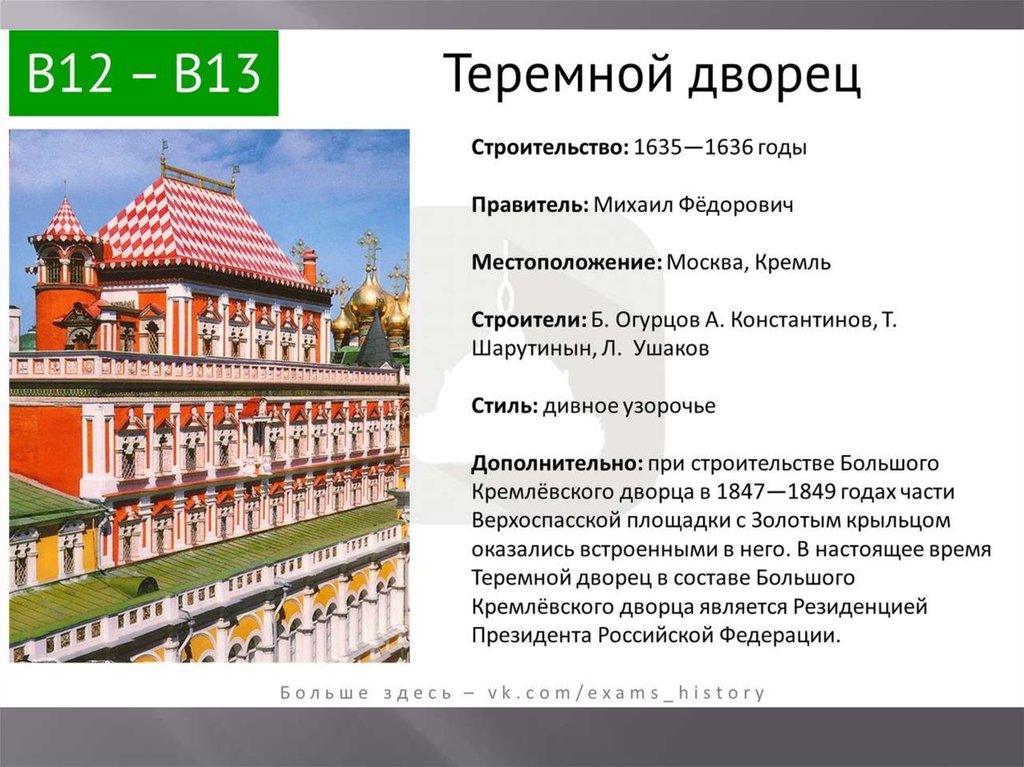 B12 – B13

Теремной дворец

Строительство: 1635—1636 годы

Правитель: Михаил Фёдорович

Местоположение: Москва, Кремль

Строители: Б. Огурцов А. Константинов, Т. Шарутинын, Л. Ушаков

Стиль: дивное узорочье

Дополнительно: при строительстве Большого Кремлёвского дворца в 1847—1849 годах части Верхоспасской площадки с Золотым крыльцом оказались встроенными в него. В настоящее время Теремной дворец в составе Большого Кремлёвского дворца является Резиденцией Президента Российской Федерации.

Больше здесь – vk.com/exams_history